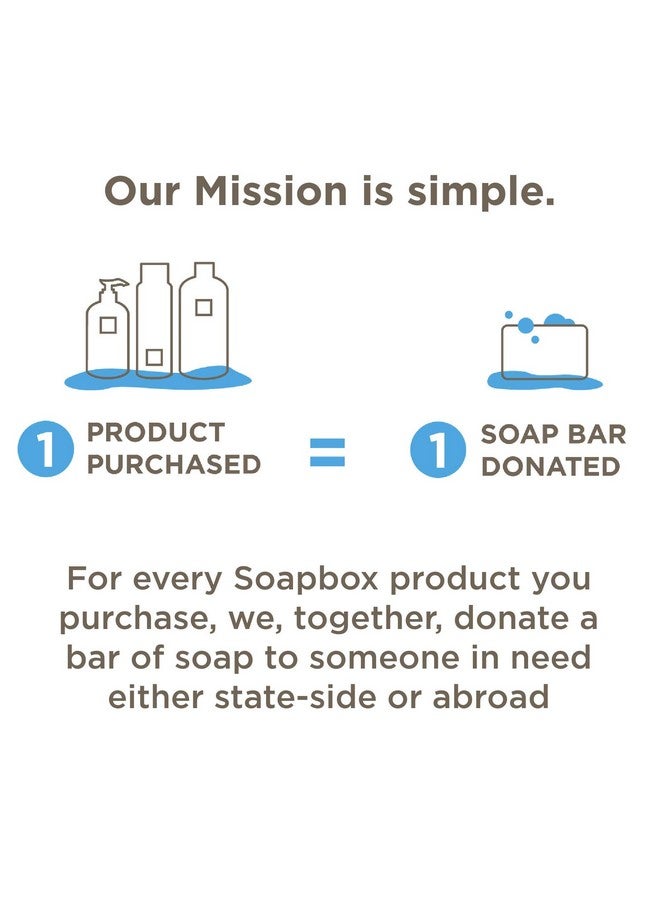 Our Mission is simple.

1 PRODUCT PURCHASED = 1 SOAP BAR DONATED

For every Soapbox product you purchase, we, together, donate a bar of soap to someone in need either state-side or abroad